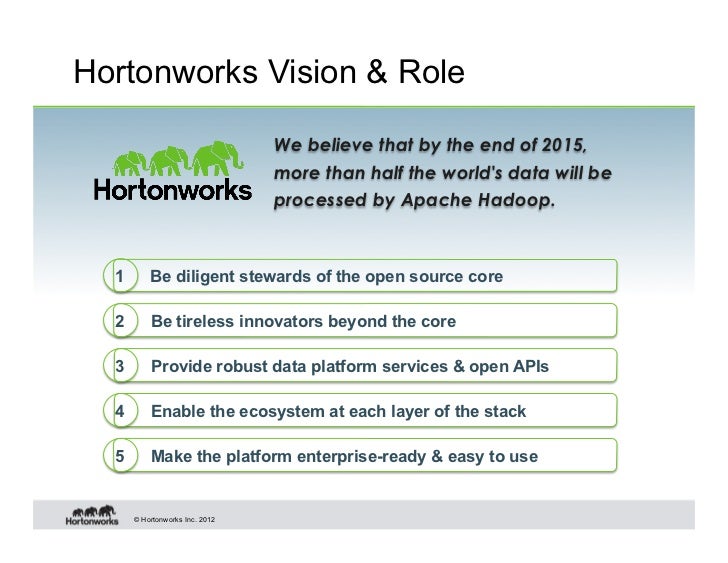 Hortonworks Vision & Role

Hortonworks

We believe that by the end of 2015, more than half the world's data will be processed by Apache Hadoop.

1 Be diligent stewards of the open source core

2 Be tireless innovators beyond the core

3 Provide robust data platform services & open APIs

4 Enable the ecosystem at each layer of the stack

5 Make the platform enterprise-ready & easy to use

Hortonworks © Hortonworks Inc. 2012